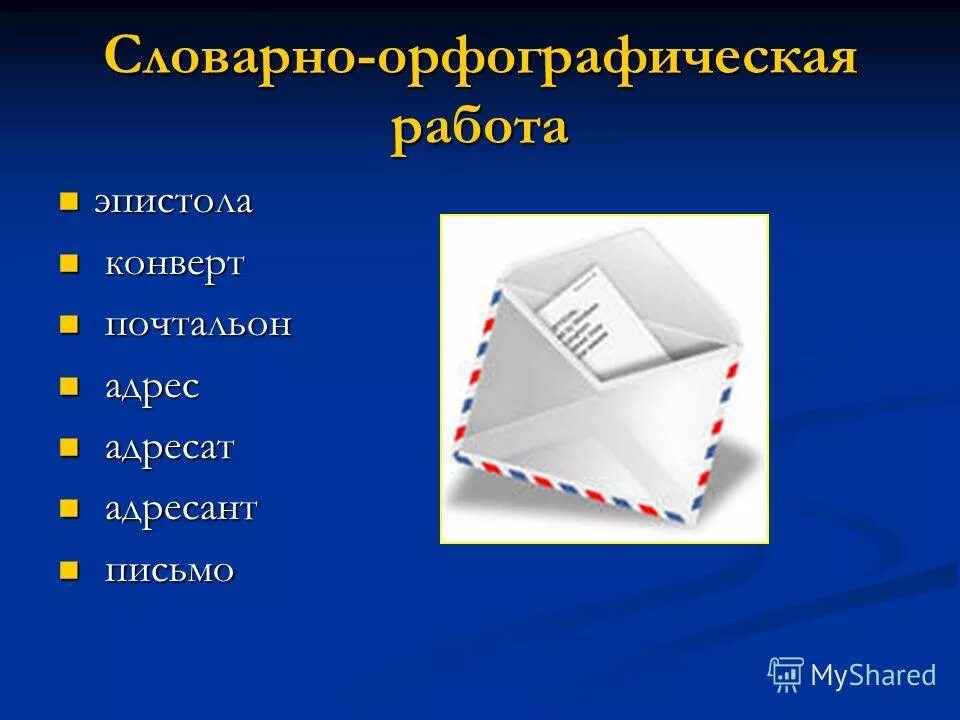 Словарно-орфографическая работа

- эпистола
- конверт
- почтальон
- адрес
- адресат
- адресант
- письмо

MyShared